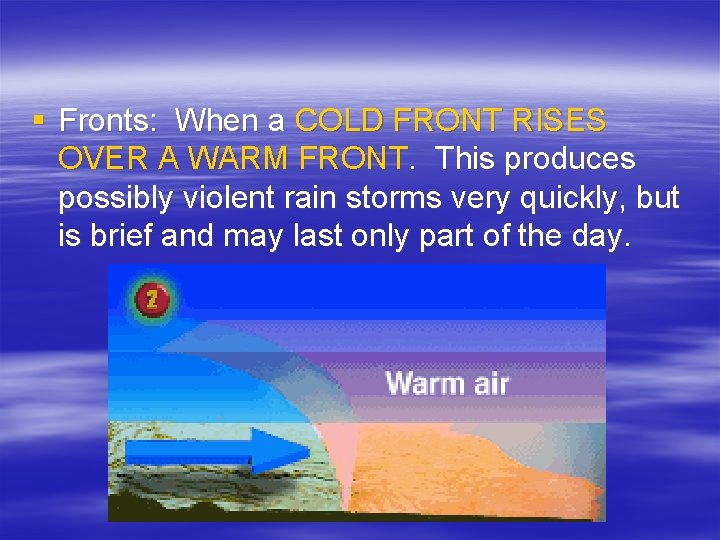 ▪ Fronts: When a COLD FRONT RISES OVER A WARM FRONT. This produces possibly violent rain storms very quickly, but is brief and may last only part of the day.

2

Warm air